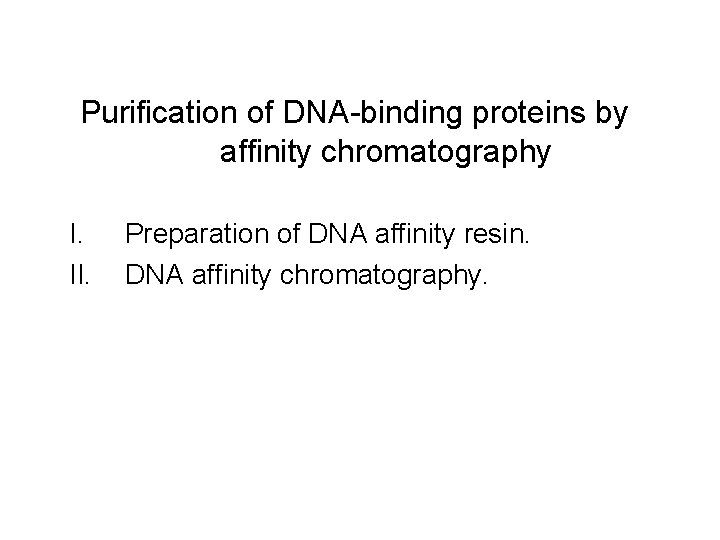 Purification of DNA-binding proteins by affinity chromatography

I. Preparation of DNA affinity resin.
II. DNA affinity chromatography.